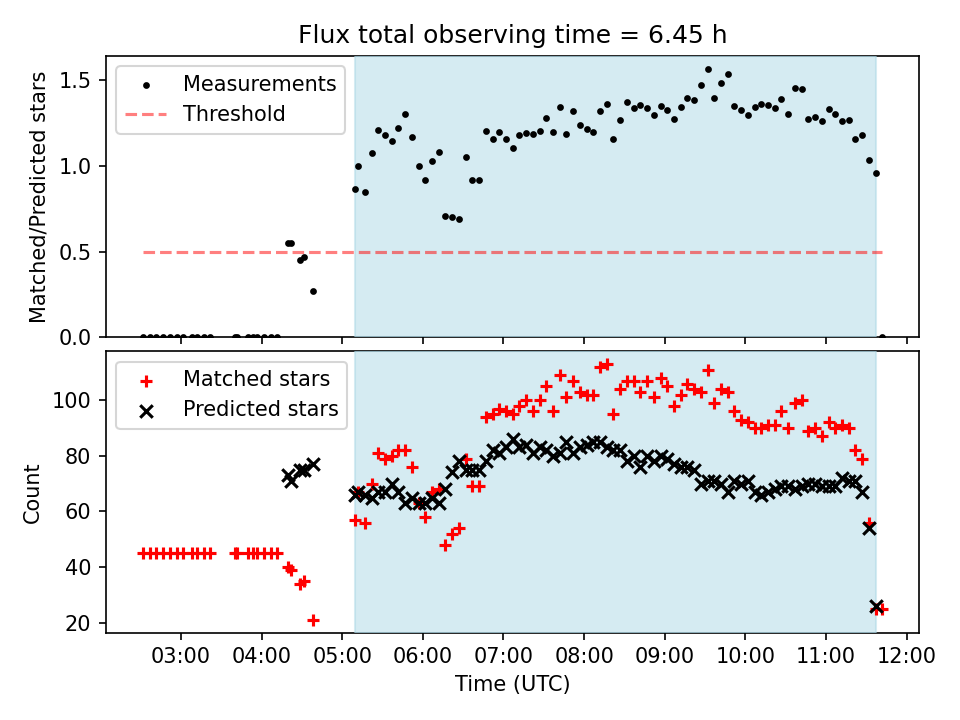 Flux total observing time = 6.45 h

Measurements
Threshold

Matched/Predicted stars

1.5
1.0
0.5
0.0

Matched stars
Predicted stars

Count

100
80
60
40
20

03:00 04:00 05:00 06:00 07:00 08:00 09:00 10:00 11:00 12:00

Time (UTC)